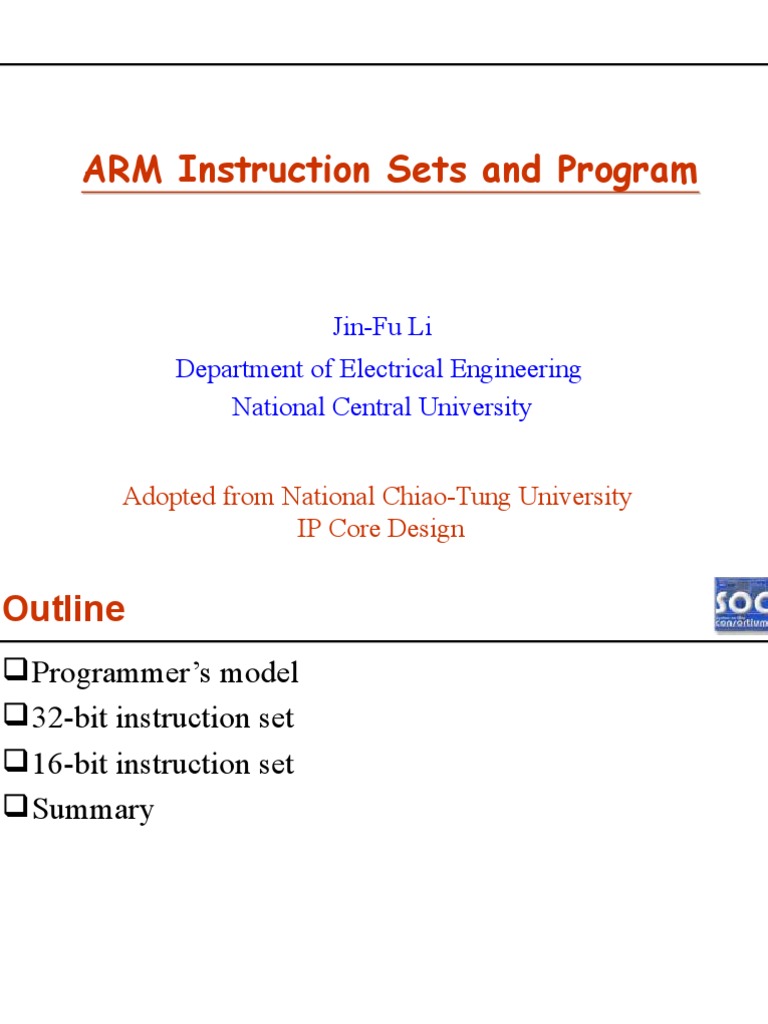 ARM Instruction Sets and Program

Jin-Fu Li
Department of Electrical Engineering
National Central University

Adopted from National Chiao-Tung University
IP Core Design

Outline

SOC
consortium

❑Programmer's model
❑32-bit instruction set
❑16-bit instruction set
❑Summary